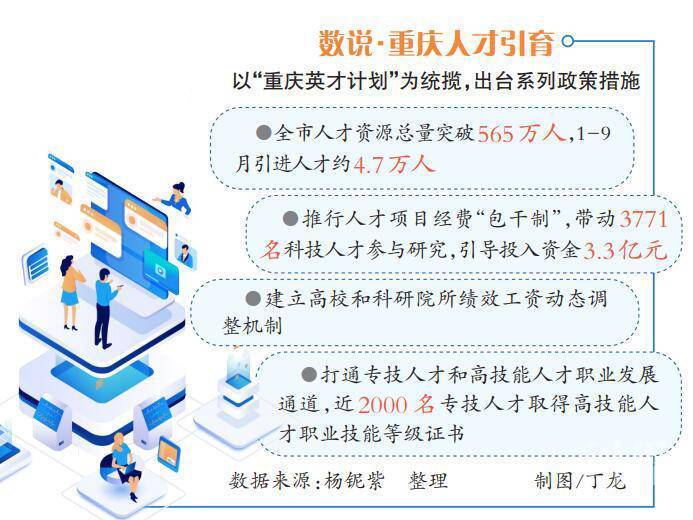 数说·重庆人才引育

以“重庆英才计划”为统揽，出台系列政策措施

●全市人才资源总量突破565万人，1-9月引进人才约4.7万人

●推行人才项目经费“包干制”，带动3771名科技人才参与研究，引导投入资金3.3亿元

●建立高校和科研院所绩效工资动态调整机制

●打通专技人才和高技能人才职业发展通道，近2000名专技人才取得高技能人才职业技能等级证书

数据来源：杨铌紫　整理　　制图/丁龙